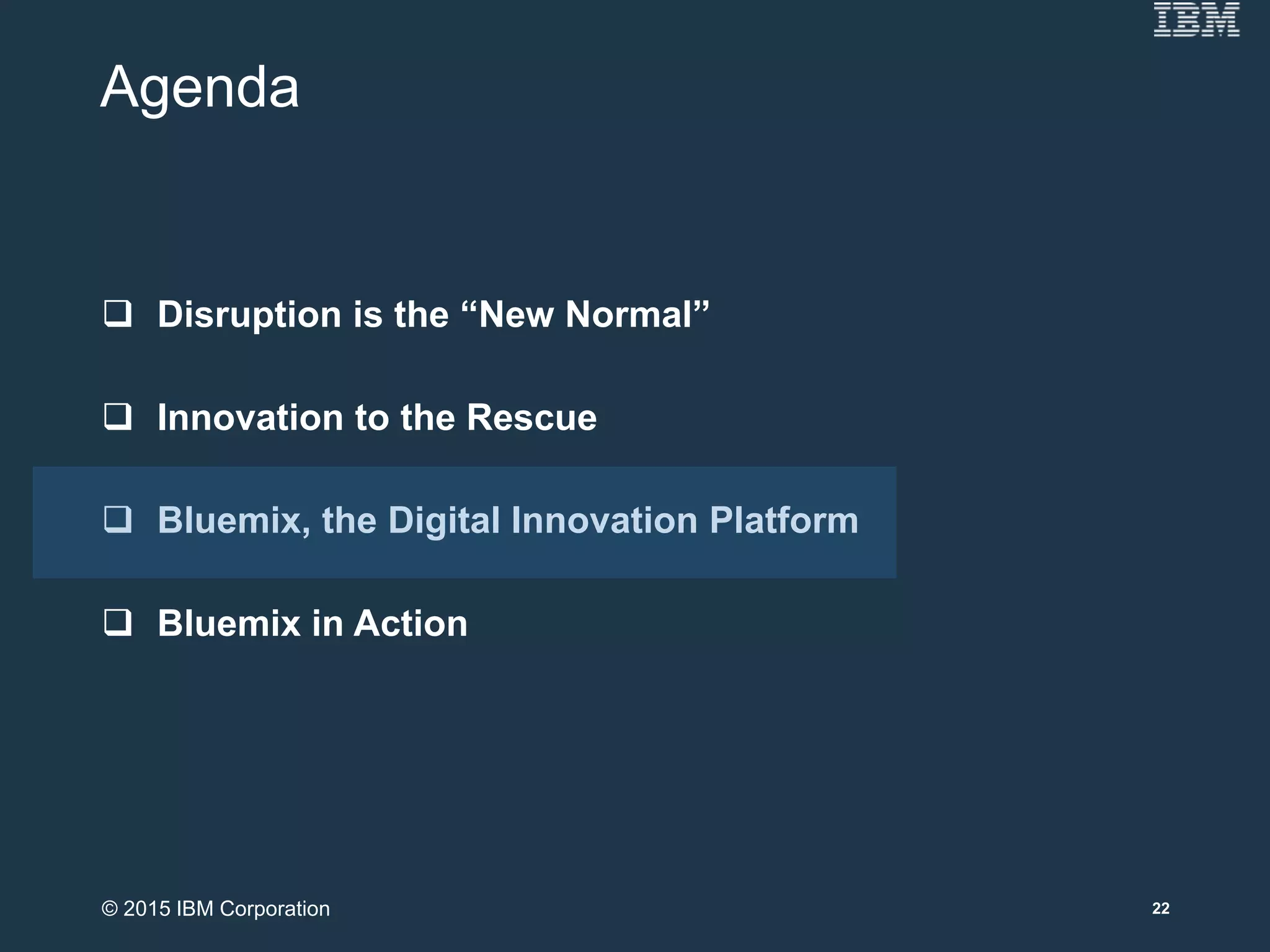 IBM

Agenda

❑ Disruption is the “New Normal”

❑ Innovation to the Rescue

❑ Bluemix, the Digital Innovation Platform

❑ Bluemix in Action

© 2015 IBM Corporation

22